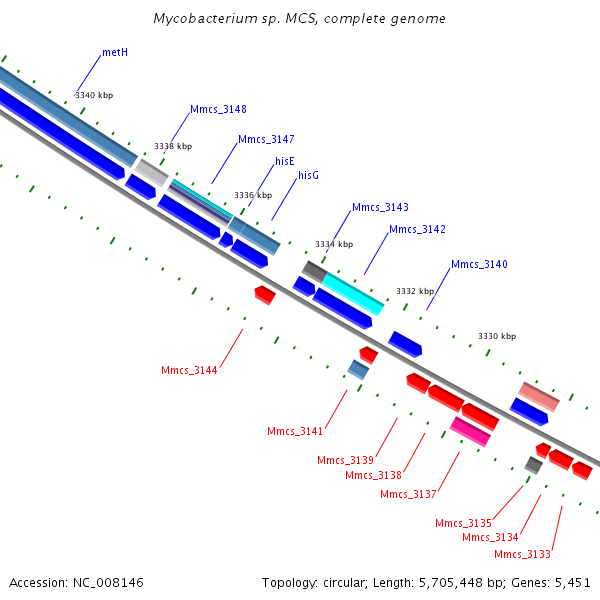 Mycobacterium sp. MCS, complete genome

metH
3340 kbp
Mmcs_3148
3338 kbp
Mmcs_3147
hisE
hisG
3336 kbp
Mmcs_3143
Mmcs_3142
3334 kbp
Mmcs_3140
3332 kbp
3330 kbp
Mmcs_3144
Mmcs_3141
Mmcs_3139
Mmcs_3138
Mmcs_3137
Mmcs_3135
Mmcs_3134
Mmcs_3133

Accession: NC_008146
Topology: circular; Length: 5,705,448 bp; Genes: 5,451